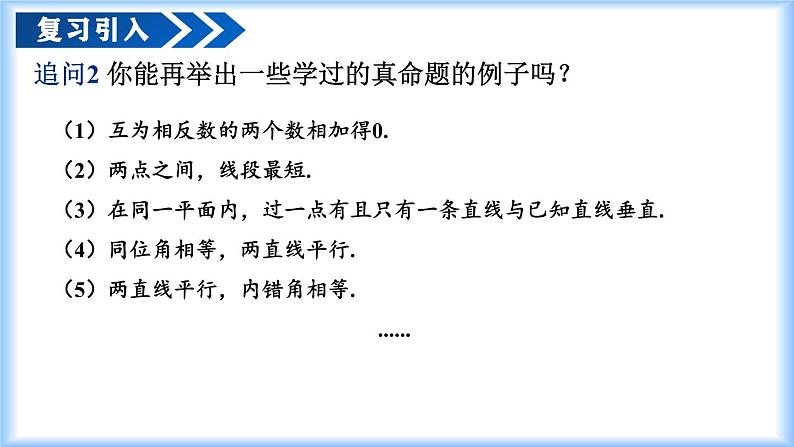 复习引入

追问2 你能再举出一些学过的真命题的例子吗？

（1）互为相反数的两个数相加得0.

（2）两点之间，线段最短.

（3）在同一平面内，过一点有且只有一条直线与已知直线垂直.

（4）同位角相等，两直线平行.

（5）两直线平行，内错角相等.

……